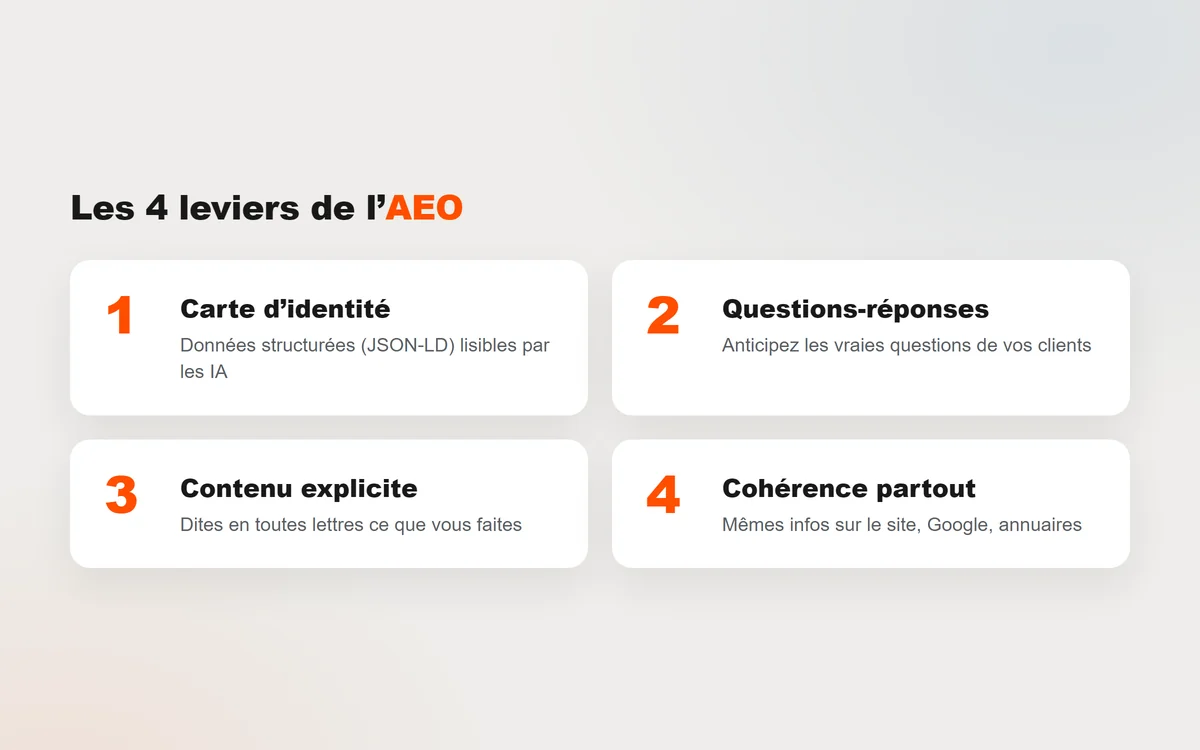 Les 4 leviers de l’AEO

1
Carte d’identité
Données structurées (JSON-LD) lisibles par les IA

2
Questions-réponses
Anticipez les vraies questions de vos clients

3
Contenu explicite
Dites en toutes lettres ce que vous faites

4
Cohérence partout
Mêmes infos sur le site, Google, annuaires